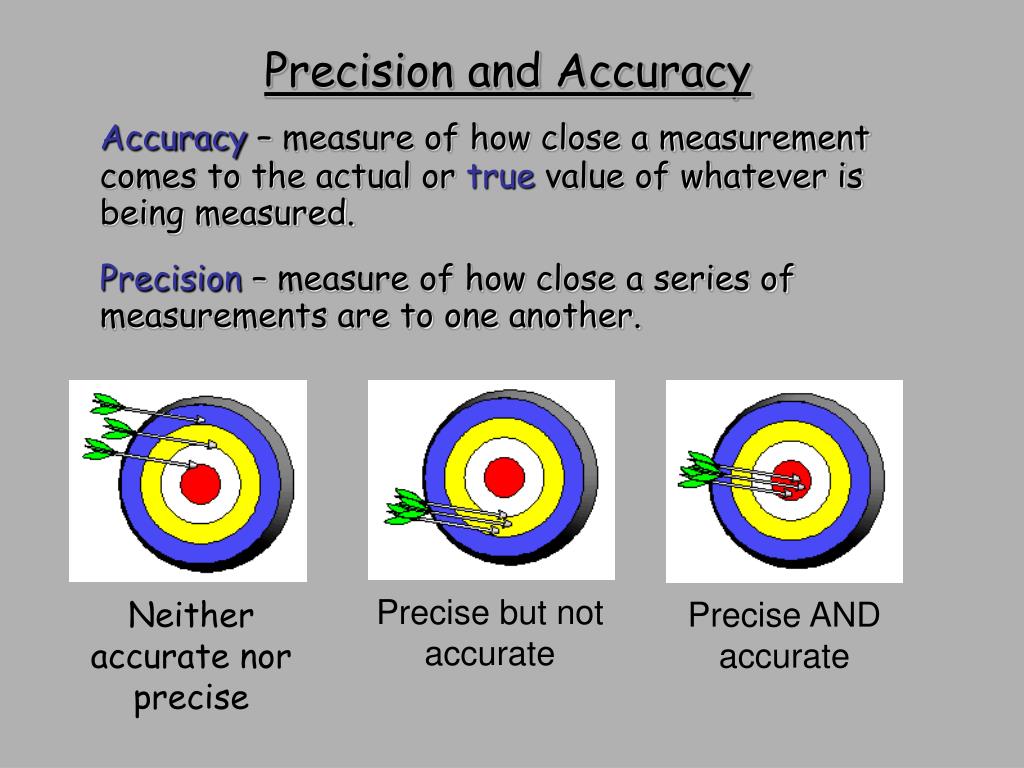 Precision and Accuracy

Accuracy – measure of how close a measurement comes to the actual or true value of whatever is being measured.

Precision – measure of how close a series of measurements are to one another.

Neither accurate nor precise

Precise but not accurate

Precise AND accurate